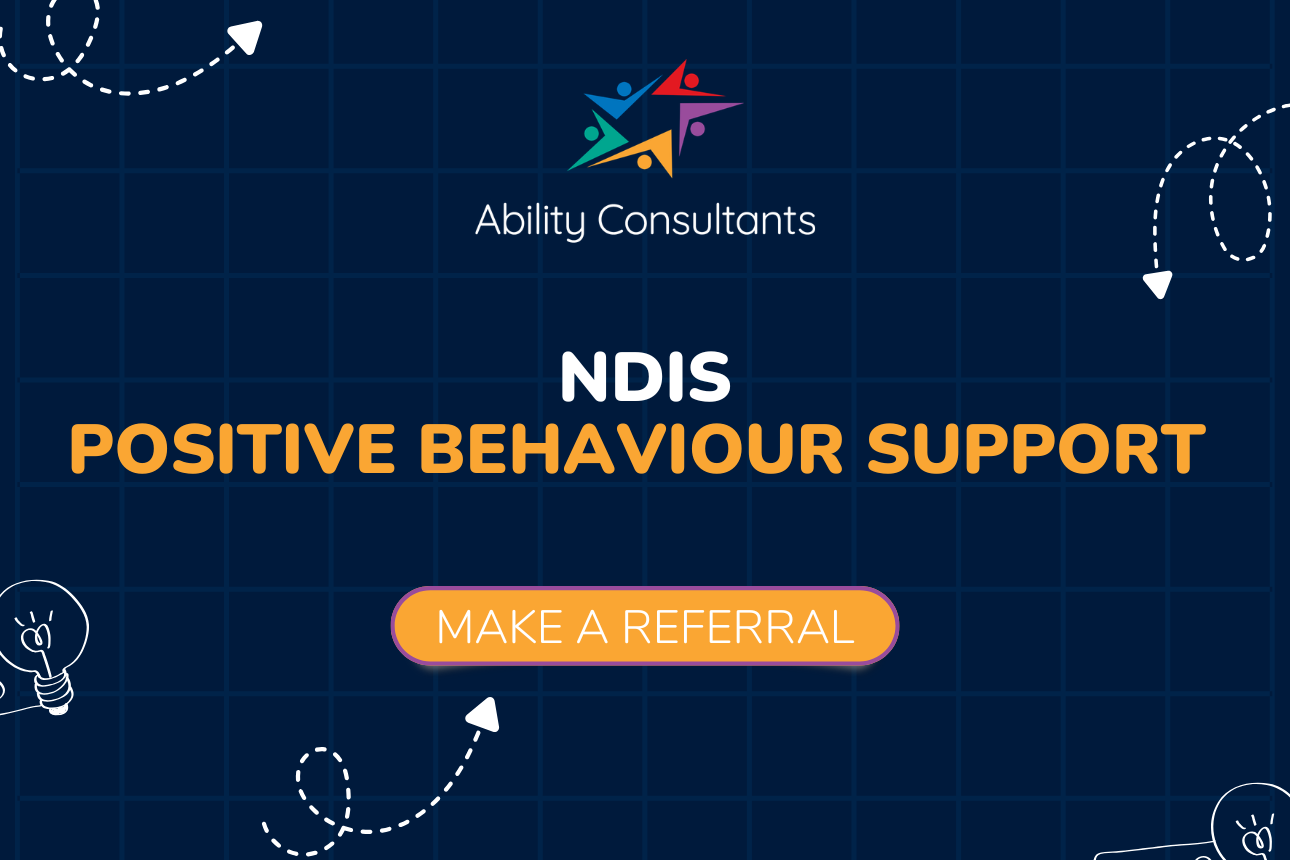 Ability Consultants

NDIS
POSITIVE BEHAVIOUR SUPPORT

MAKE A REFERRAL